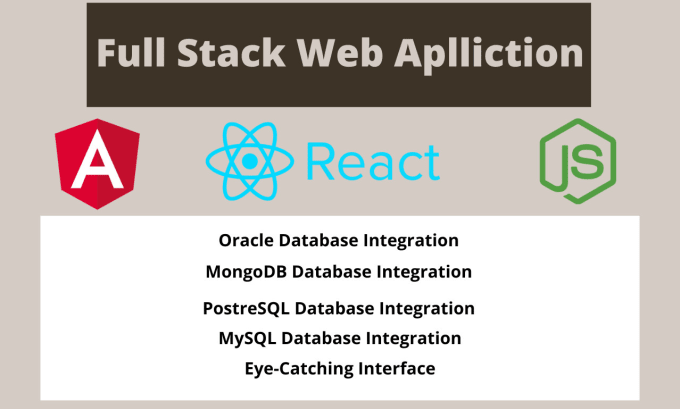 Full Stack Web Aplliction

A

React

JS

Oracle Database Integration
MongoDB Database Integration
PostreSQL Database Integration
MySQL Database Integration
Eye-Catching Interface